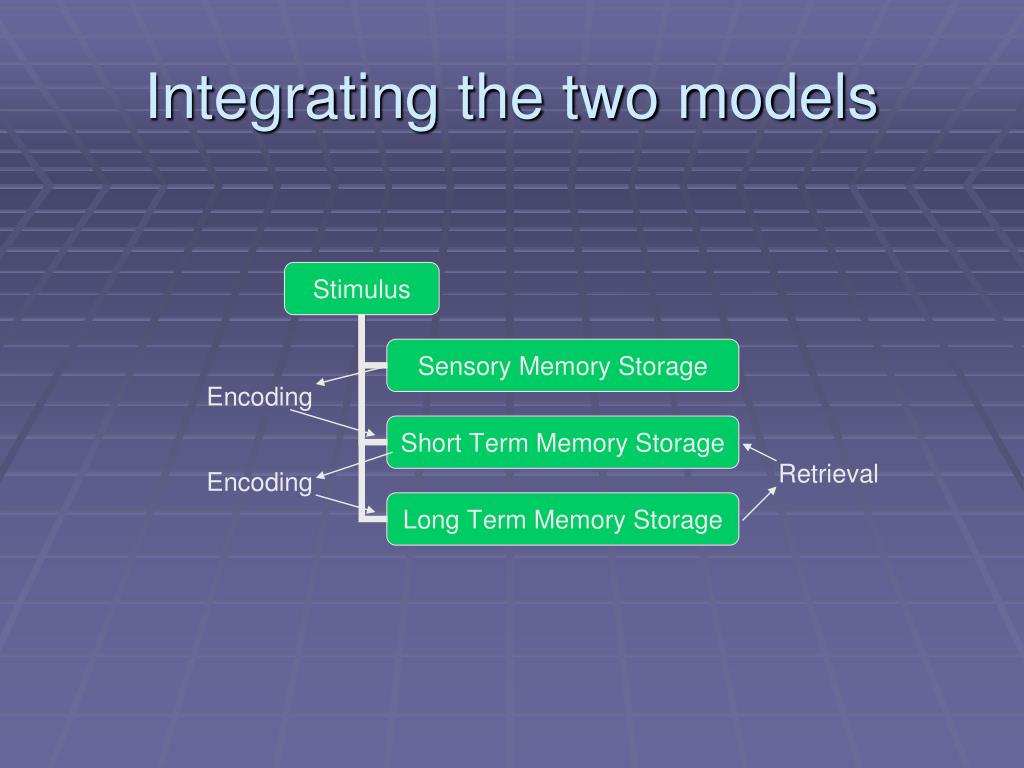 Integrating the two models

Stimulus

Sensory Memory Storage

Encoding

Short Term Memory Storage

Encoding

Retrieval

Long Term Memory Storage